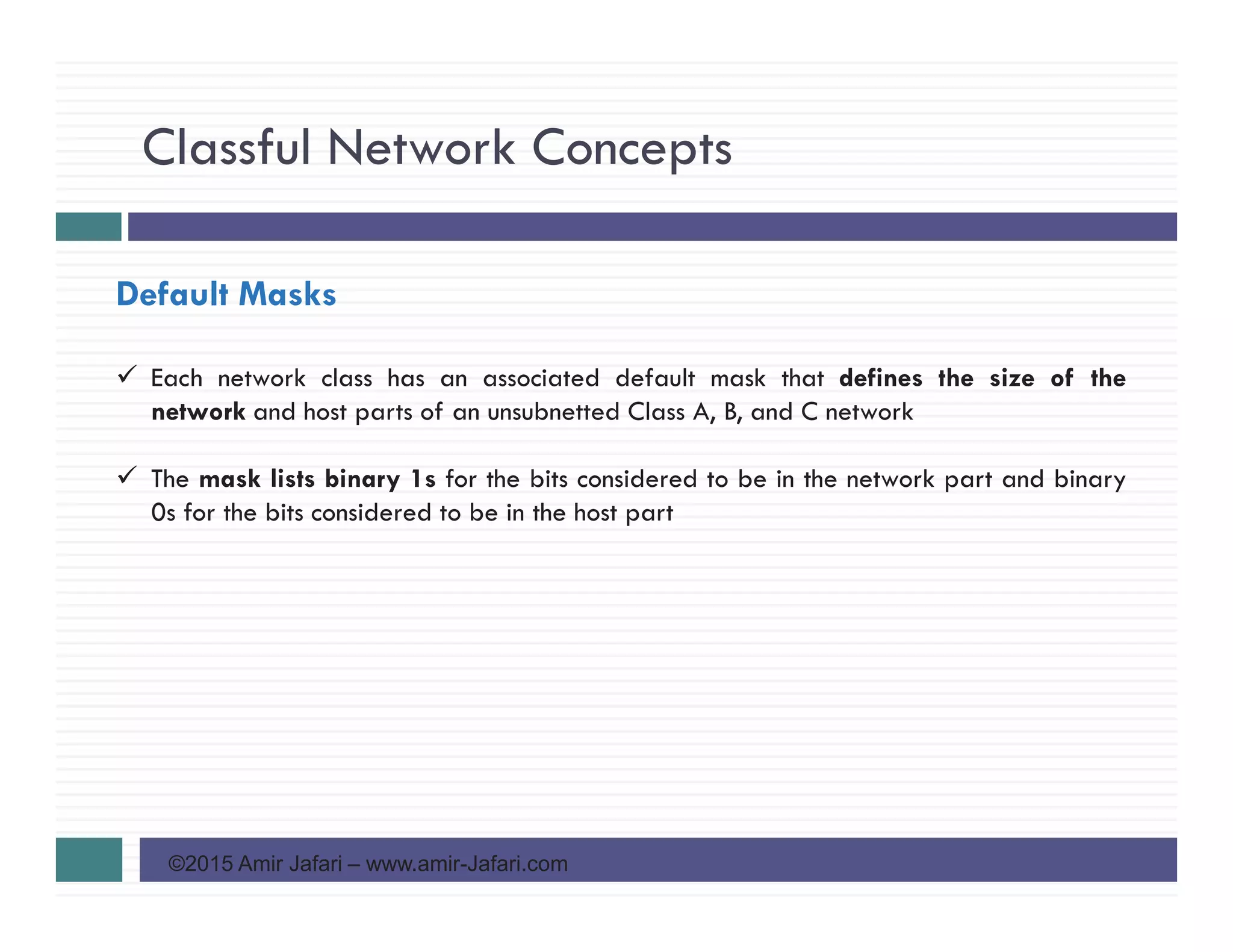 Classful Network Concepts

Default Masks

✓ Each network class has an associated default mask that defines the size of the network and host parts of an unsubnetted Class A, B, and C network

✓ The mask lists binary 1s for the bits considered to be in the network part and binary 0s for the bits considered to be in the host part

©2015 Amir Jafari – www.amir-Jafari.com